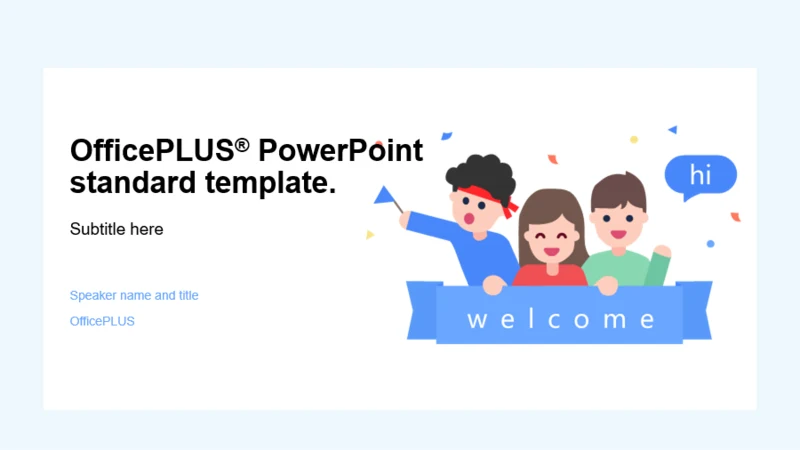 OfficePLUS® PowerPoint standard template.

Subtitle here

Speaker name and title

OfficePLUS

hi

welcome